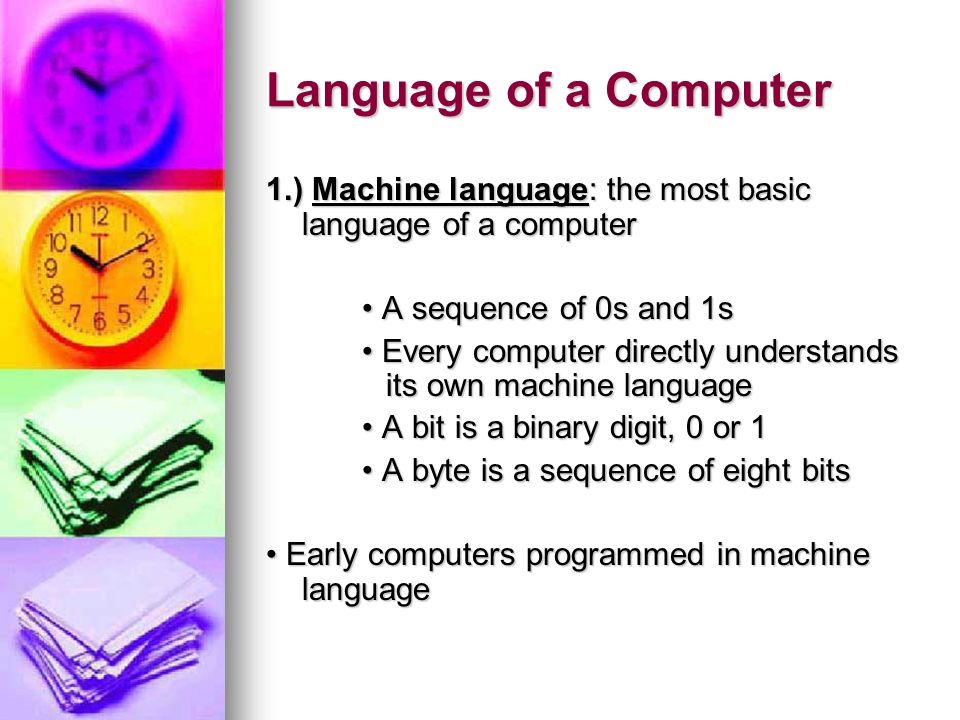 Language of a Computer

1.) Machine language: the most basic language of a computer

• A sequence of 0s and 1s
• Every computer directly understands its own machine language
• A bit is a binary digit, 0 or 1
• A byte is a sequence of eight bits

• Early computers programmed in machine language